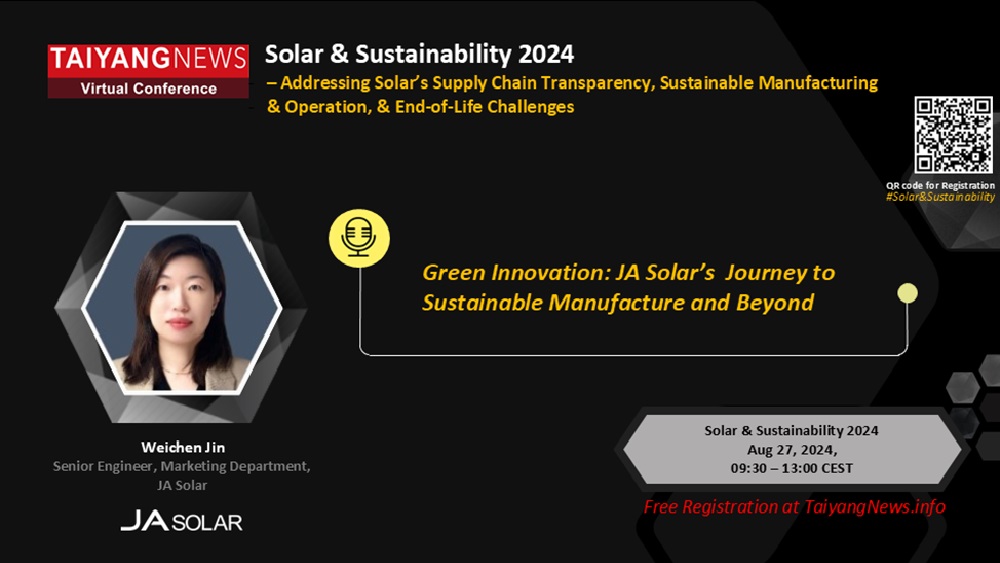 TAIYANGNEWS
Virtual Conference

Solar & Sustainability 2024
– Addressing Solar's Supply Chain Transparency, Sustainable Manufacturing & Operation, & End-of-Life Challenges

QR code for Registration
#Solar&Sustainability

Green Innovation: JA Solar's Journey to Sustainable Manufacture and Beyond

Weichen Jin
Senior Engineer, Marketing Department, JA Solar

JA SOLAR

Solar & Sustainability 2024
Aug 27, 2024,
09:30 – 13:00 CEST

Free Registration at TaiyangNews.info